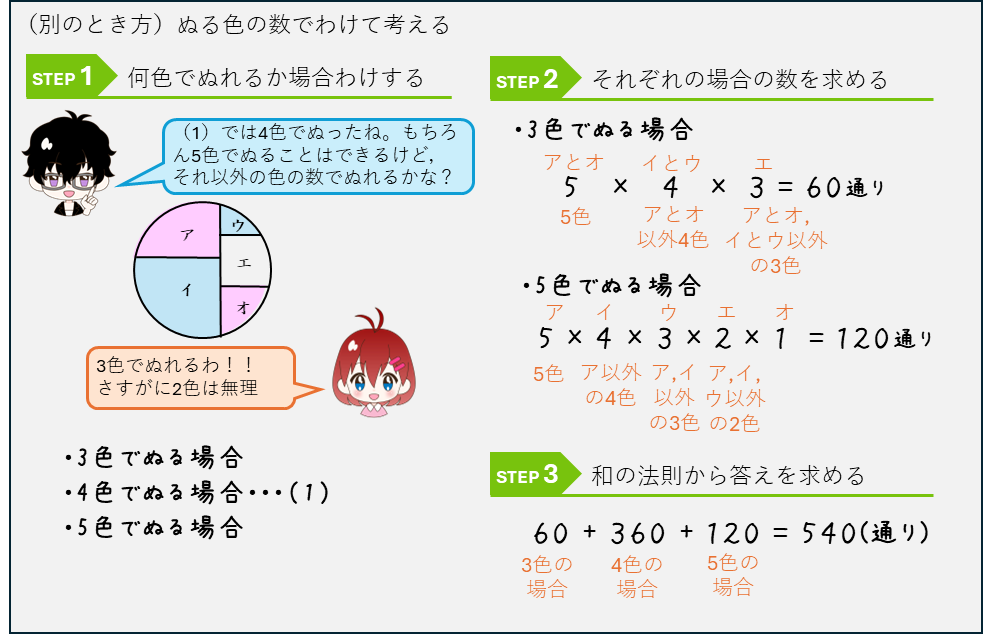 （別のとき方）ぬる色の数でわけて考える

STEP 1 何色でぬれるか場合わけする

（1）では4色でぬったね。もちろん5色でぬることはできるけど，それ以外の色の数でぬれるかな？

ア
ウ
エ
イ
オ

3色でぬれるわ！！
さすがに2色は無理

・3色でぬる場合
・4色でぬる場合・・・(1)
・5色でぬる場合

STEP 2 それぞれの場合の数を求める

・3色でぬる場合
アとオ　イとウ　エ
$5 \times 4 \times 3 = 60$通り
5色　アとオ以外4色　アとオ，イとウ以外の3色

・5色でぬる場合
ア　イ　ウ　エ　オ
$5 \times 4 \times 3 \times 2 \times 1 = 120$通り
5色　ア以外の4色　ア,イ以外の3色　ア,イ,ウ以外の2色

STEP 3 和の法則から答えを求める

$60 + 360 + 120 = 540$(通り)
3色の場合　4色の場合　5色の場合